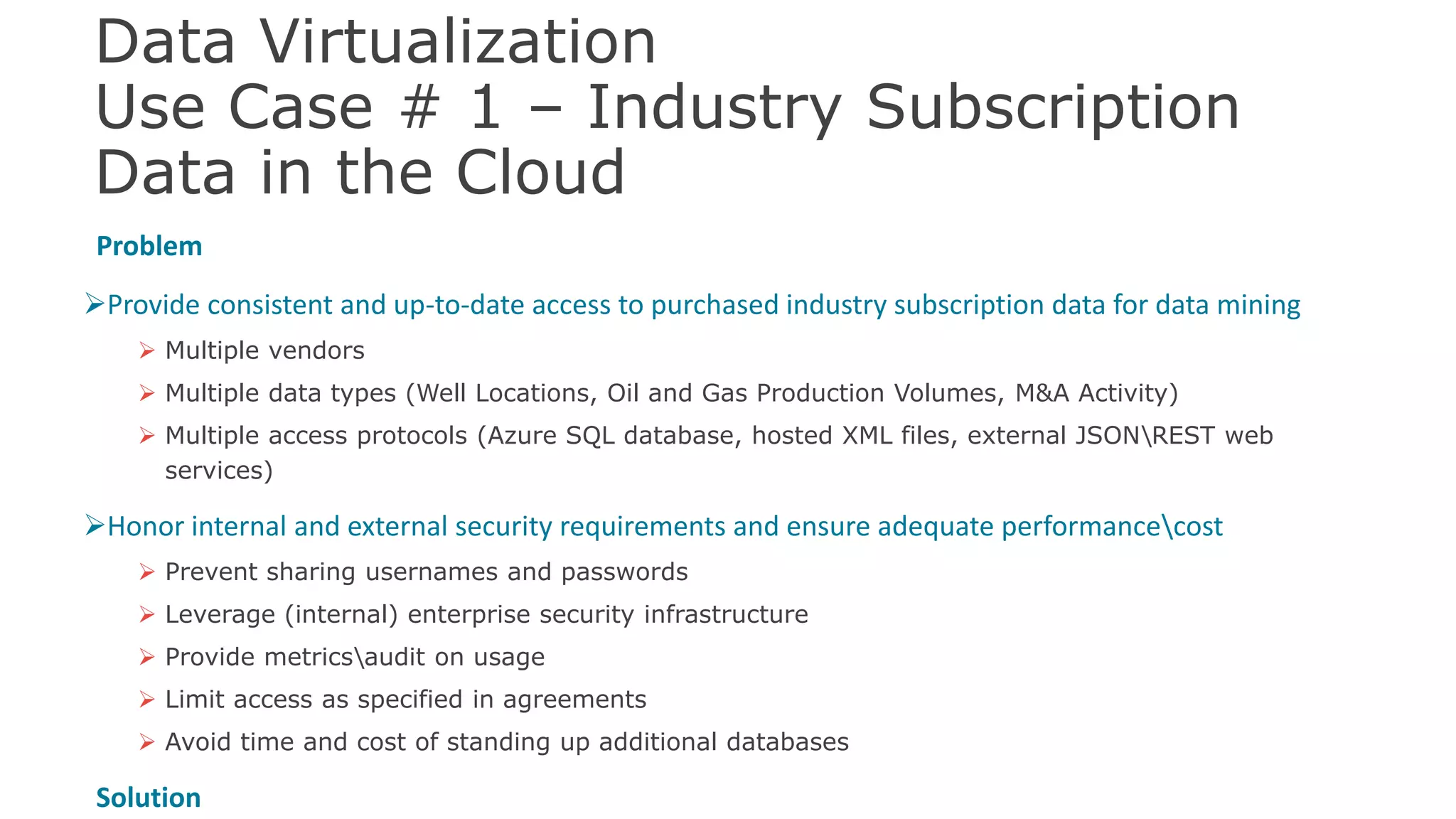 Data Virtualization
Use Case # 1 – Industry Subscription Data in the Cloud

Problem

➢Provide consistent and up-to-date access to purchased industry subscription data for data mining

➢ Multiple vendors

➢ Multiple data types (Well Locations, Oil and Gas Production Volumes, M&A Activity)

➢ Multiple access protocols (Azure SQL database, hosted XML files, external JSON\REST web services)

➢Honor internal and external security requirements and ensure adequate performance\cost

➢ Prevent sharing usernames and passwords

➢ Leverage (internal) enterprise security infrastructure

➢ Provide metrics\audit on usage

➢ Limit access as specified in agreements

➢ Avoid time and cost of standing up additional databases

Solution